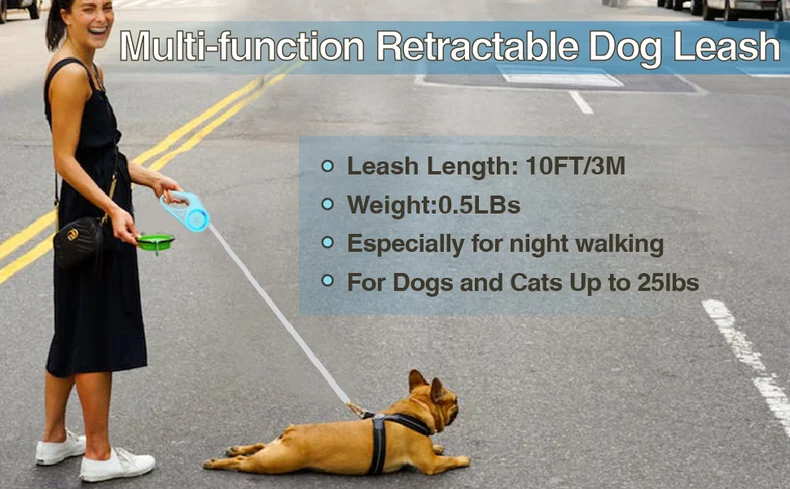 Multi-function Retractable Dog Leash

Leash Length: 10FT/3M
Weight:0.5LBs
Especially for night walking
For Dogs and Cats Up to 25lbs